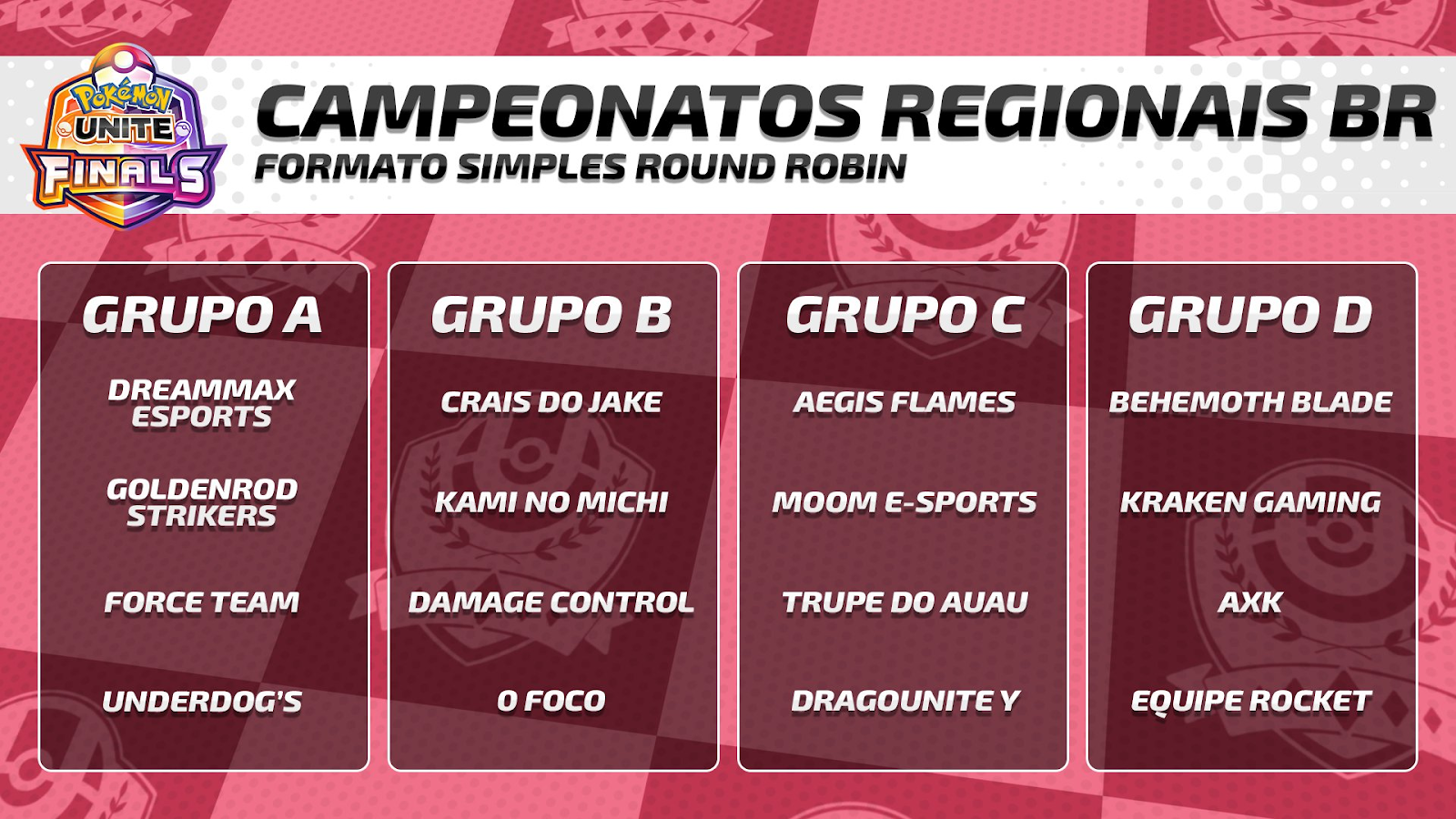 Pokémon UNITE FINALS

CAMPEONATOS REGIONAIS BR
FORMATO SIMPLES ROUND ROBIN

GRUPO A
DREAMMAX ESPORTS
GOLDENROD STRIKERS
FORCE TEAM
UNDERDOG'S

GRUPO B
CRAIS DO JAKE
KAMI NO MICHI
DAMAGE CONTROL
O FOCO

GRUPO C
AEGIS FLAMES
MOOM E-SPORTS
TRUPE DO AUAU
DRAGOUNITE Y

GRUPO D
BEHEMOTH BLADE
KRAKEN GAMING
AXK
EQUIPE ROCKET